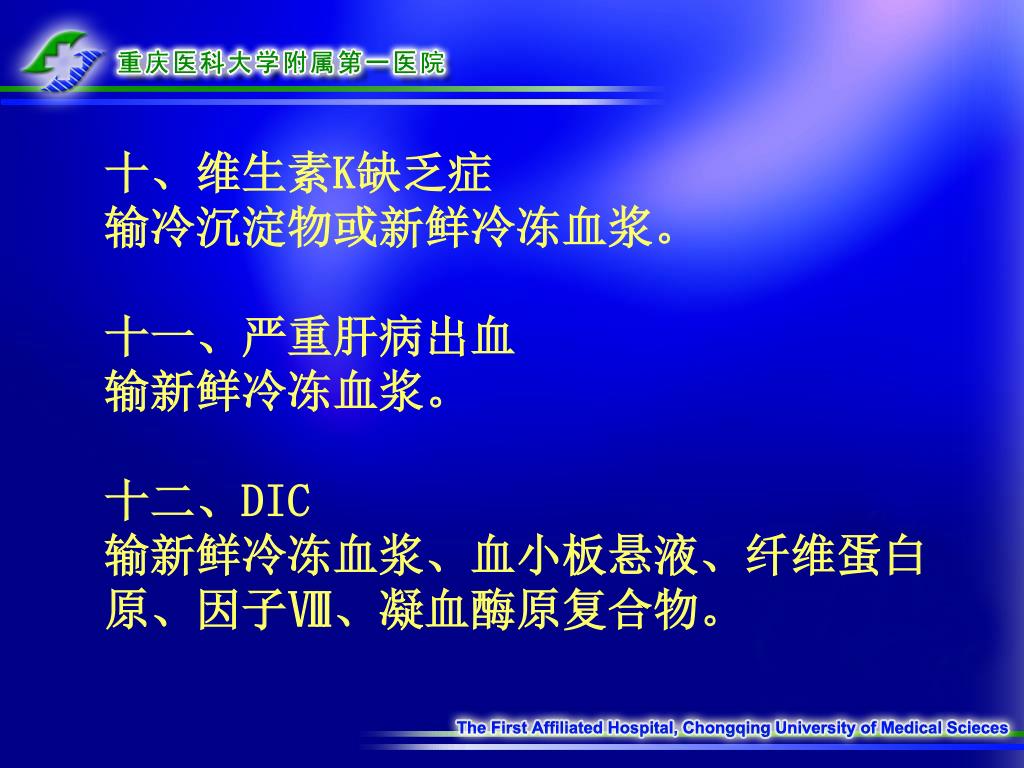 重庆医科大学附属第一医院

十、维生素K缺乏症
输冷沉淀物或新鲜冷冻血浆。

十一、严重肝病出血
输新鲜冷冻血浆。

十二、DIC
输新鲜冷冻血浆、血小板悬液、纤维蛋白原、因子Ⅷ、凝血酶原复合物。

The First Affiliated Hospital, Chongqing University of Medical Scieces